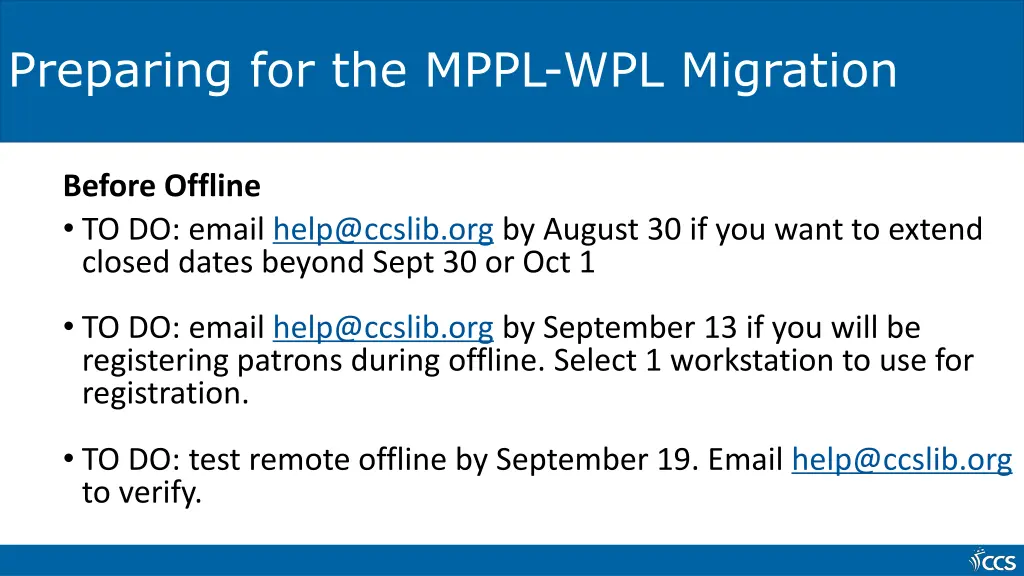 Preparing for the MPPL-WPL Migration

Before Offline

• TO DO: email help@ccslib.org by August 30 if you want to extend closed dates beyond Sept 30 or Oct 1

• TO DO: email help@ccslib.org by September 13 if you will be registering patrons during offline. Select 1 workstation to use for registration.

• TO DO: test remote offline by September 19. Email help@ccslib.org to verify.

CCS